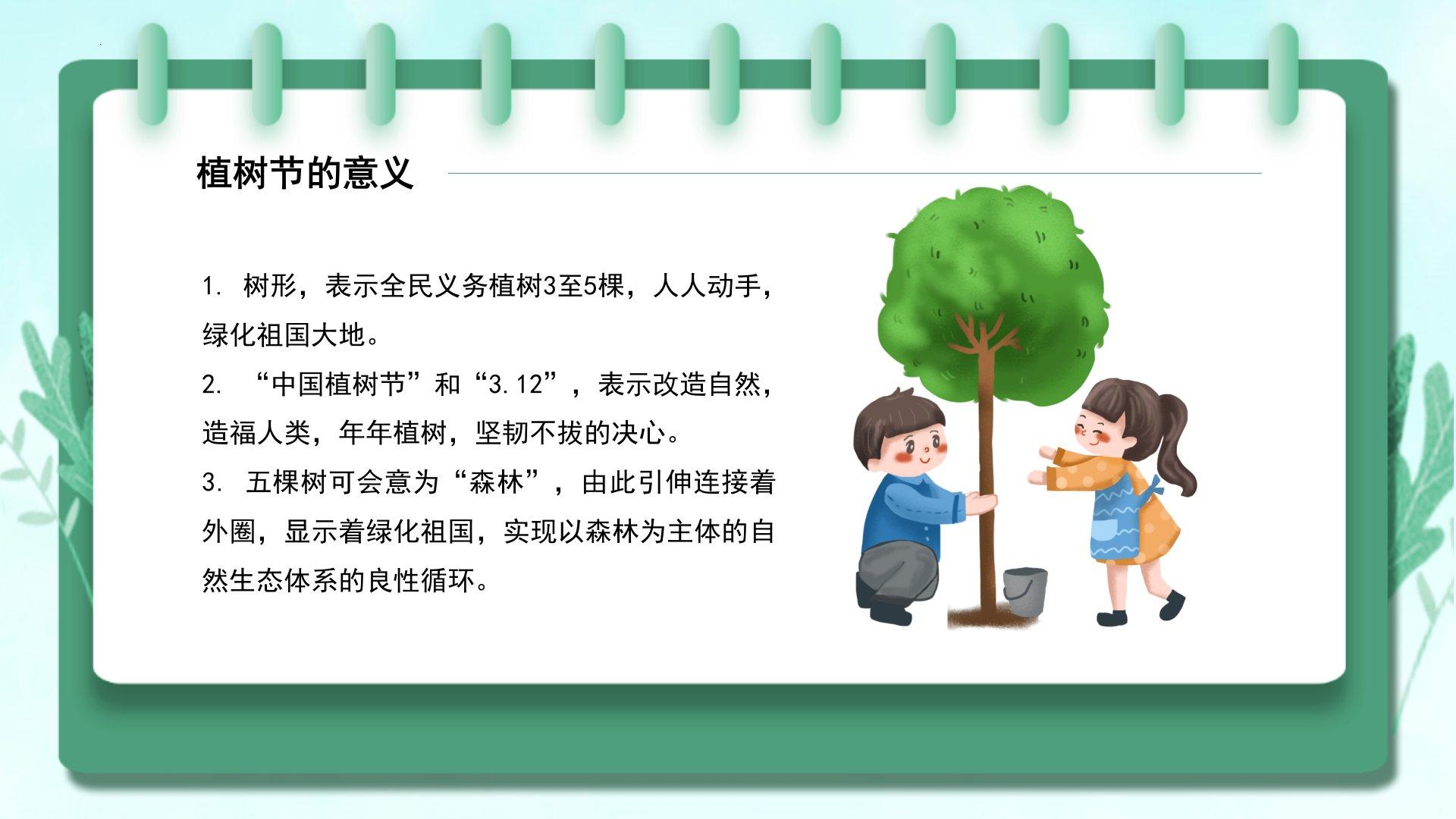 植树节的意义

1. 树形，表示全民义务植树3至5棵，人人动手，绿化祖国大地。

2. “中国植树节”和“3.12”，表示改造自然，造福人类，年年植树，坚韧不拔的决心。

3. 五棵树可会意为“森林”，由此引伸连接着外圈，显示着绿化祖国，实现以森林为主体的自然生态体系的良性循环。